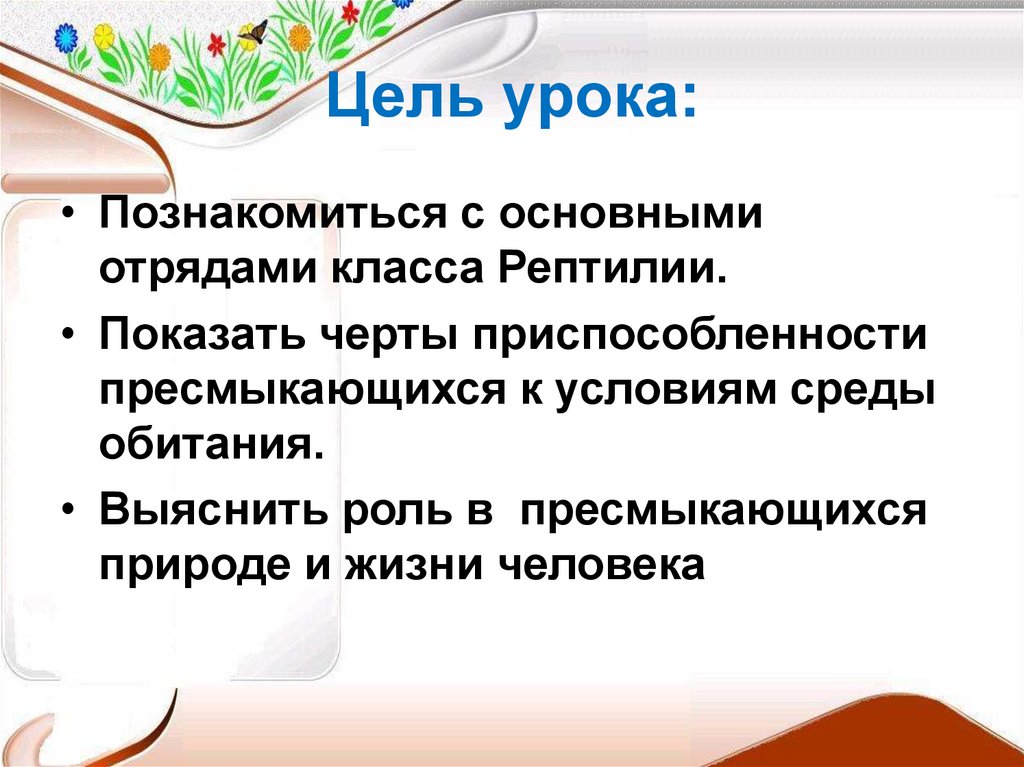 Цель урока:

• Познакомиться с основными отрядами класса Рептилии.

• Показать черты приспособленности пресмыкающихся к условиям среды обитания.

• Выяснить роль в пресмыкающихся природе и жизни человека